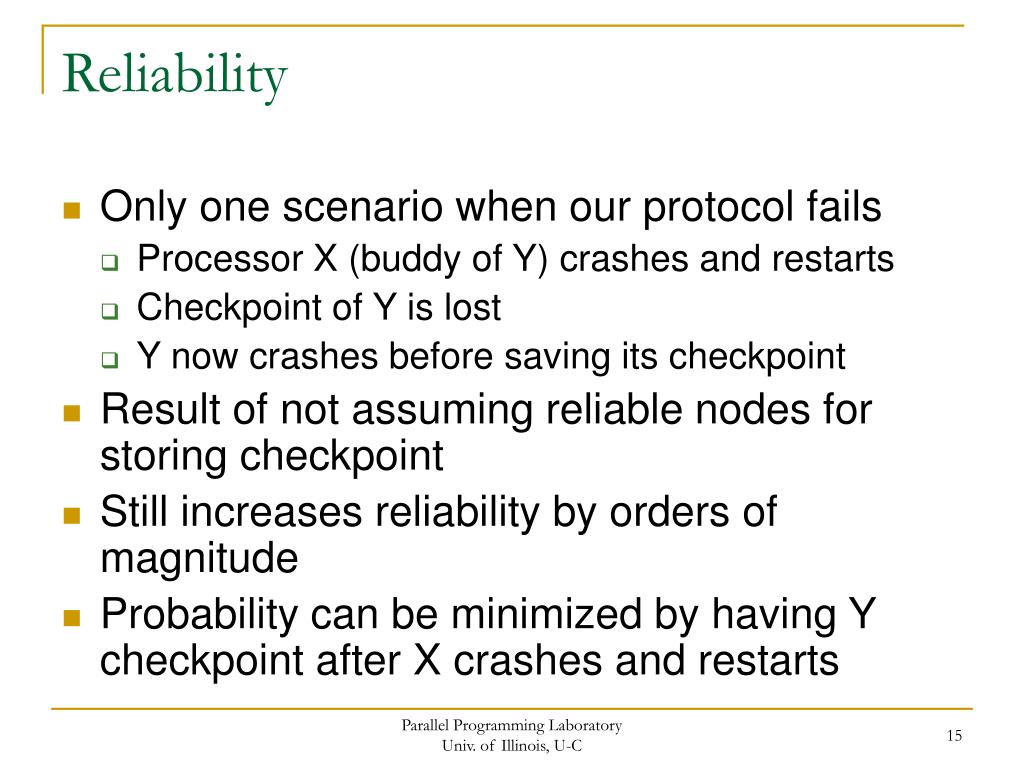 Reliability

Only one scenario when our protocol fails
Processor X (buddy of Y) crashes and restarts
Checkpoint of Y is lost
Y now crashes before saving its checkpoint
Result of not assuming reliable nodes for storing checkpoint
Still increases reliability by orders of magnitude
Probability can be minimized by having Y checkpoint after X crashes and restarts

Parallel Programming Laboratory
Univ. of Illinois, U-C

15